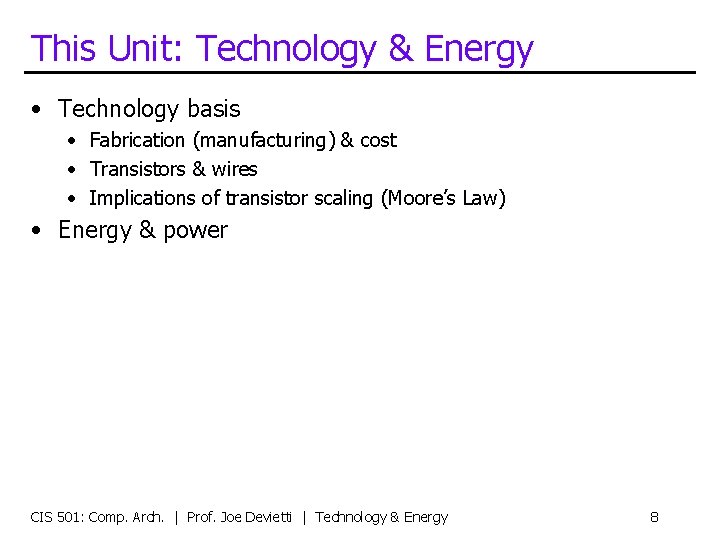 This Unit: Technology & Energy

• Technology basis
  • Fabrication (manufacturing) & cost
  • Transistors & wires
  • Implications of transistor scaling (Moore's Law)
• Energy & power

CIS 501: Comp. Arch. | Prof. Joe Devietti | Technology & Energy

8